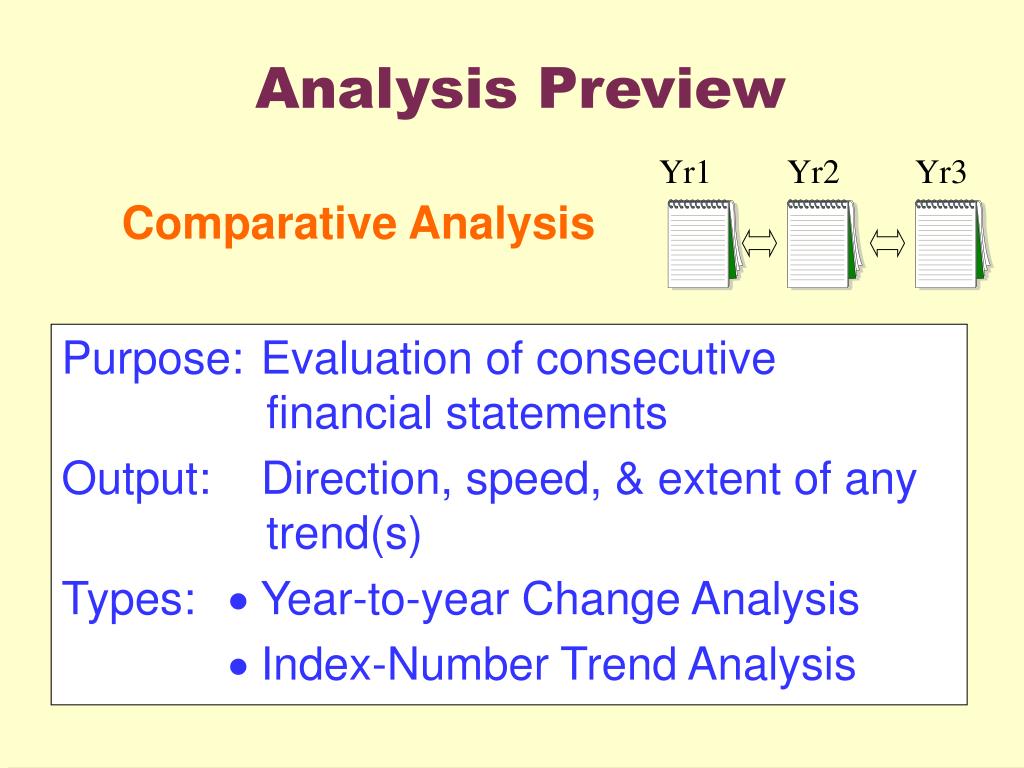 Analysis Preview

Yr1 Yr2 Yr3

Comparative Analysis

Purpose: Evaluation of consecutive financial statements

Output: Direction, speed, & extent of any trend(s)

Types: • Year-to-year Change Analysis

• Index-Number Trend Analysis